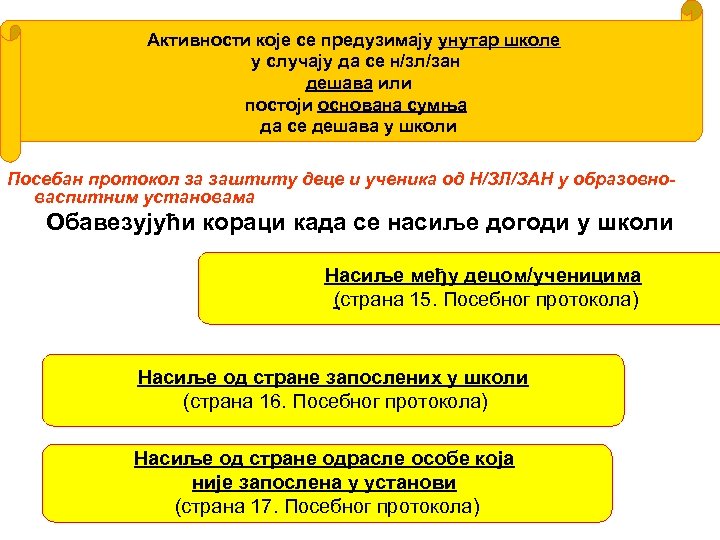 Активности које се предузимају унутар школе
у случају да се н/зл/зан
дешава или
постоји основана сумња
да се дешава у школи

Посебан протокол за заштиту деце и ученика од Н/ЗЛ/ЗАН у образовно-васпитним установама

Обавезујући кораци када се насиље догоди у школи

Насиље међу децом/ученицима
(страна 15. Посебног протокола)

Насиље од стране запослених у школи
(страна 16. Посебног протокола)

Насиље од стране одрасле особе која није запослена у установи
(страна 17. Посебног протокола)